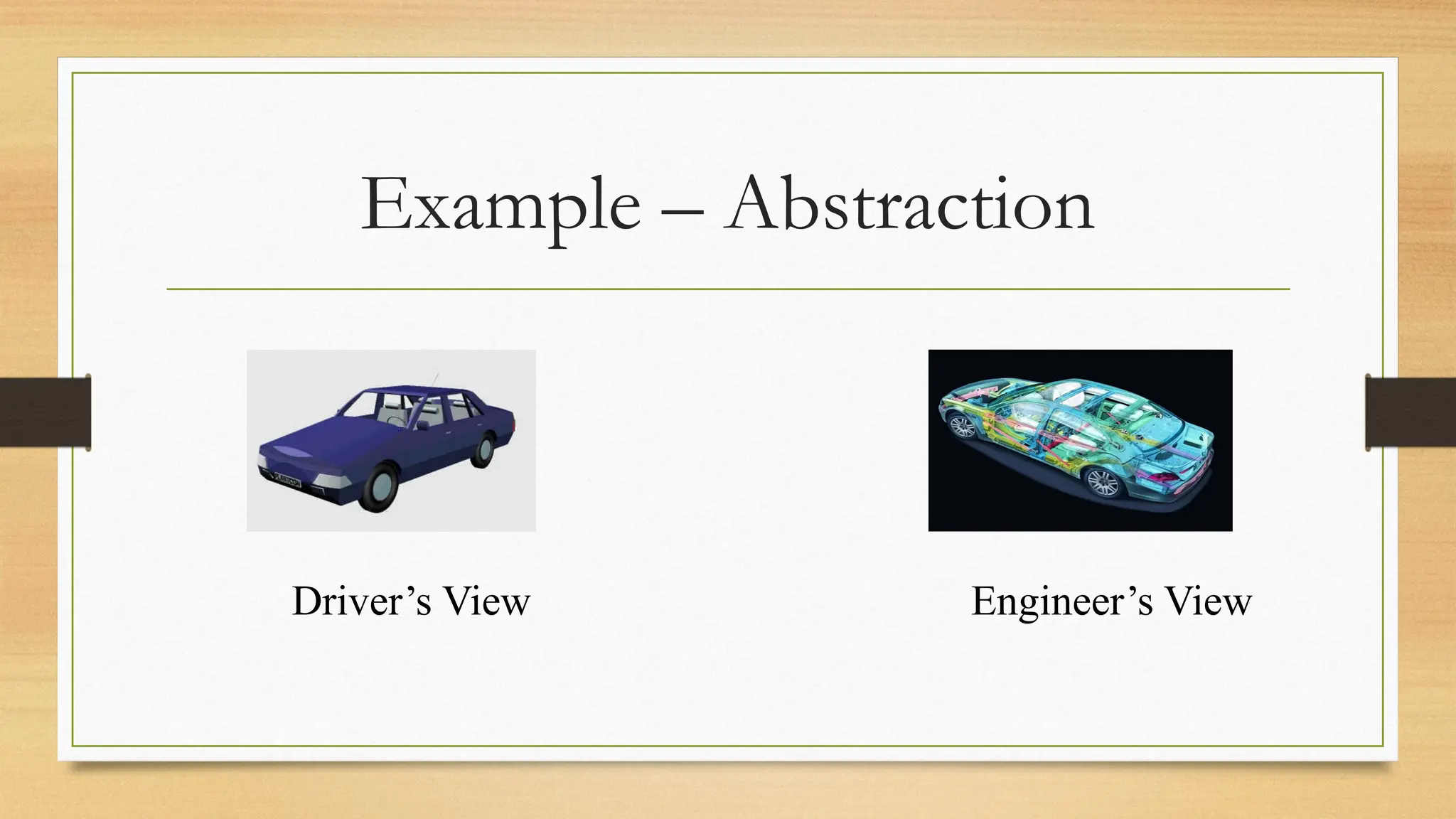 Example – Abstraction

Driver’s View

Engineer’s View